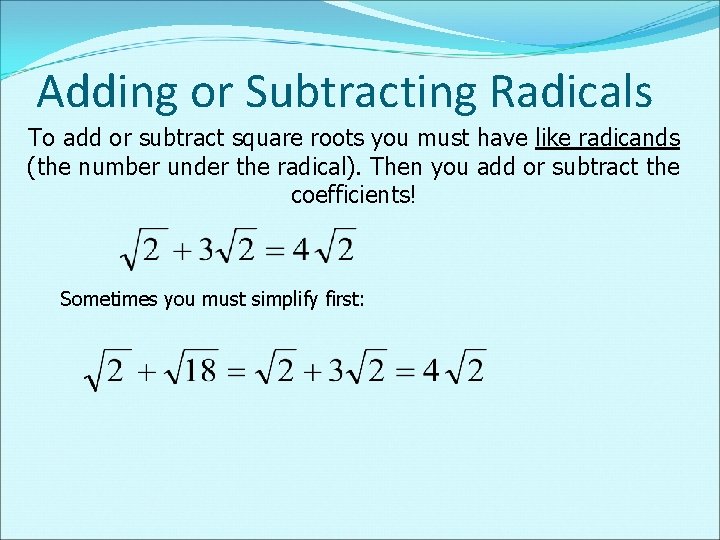 Adding or Subtracting Radicals

To add or subtract square roots you must have like radicands (the number under the radical). Then you add or subtract the coefficients!

$\sqrt{2} + 3\sqrt{2} = 4\sqrt{2}$

Sometimes you must simplify first:

$\sqrt{2} + \sqrt{18} = \sqrt{2} + 3\sqrt{2} = 4\sqrt{2}$